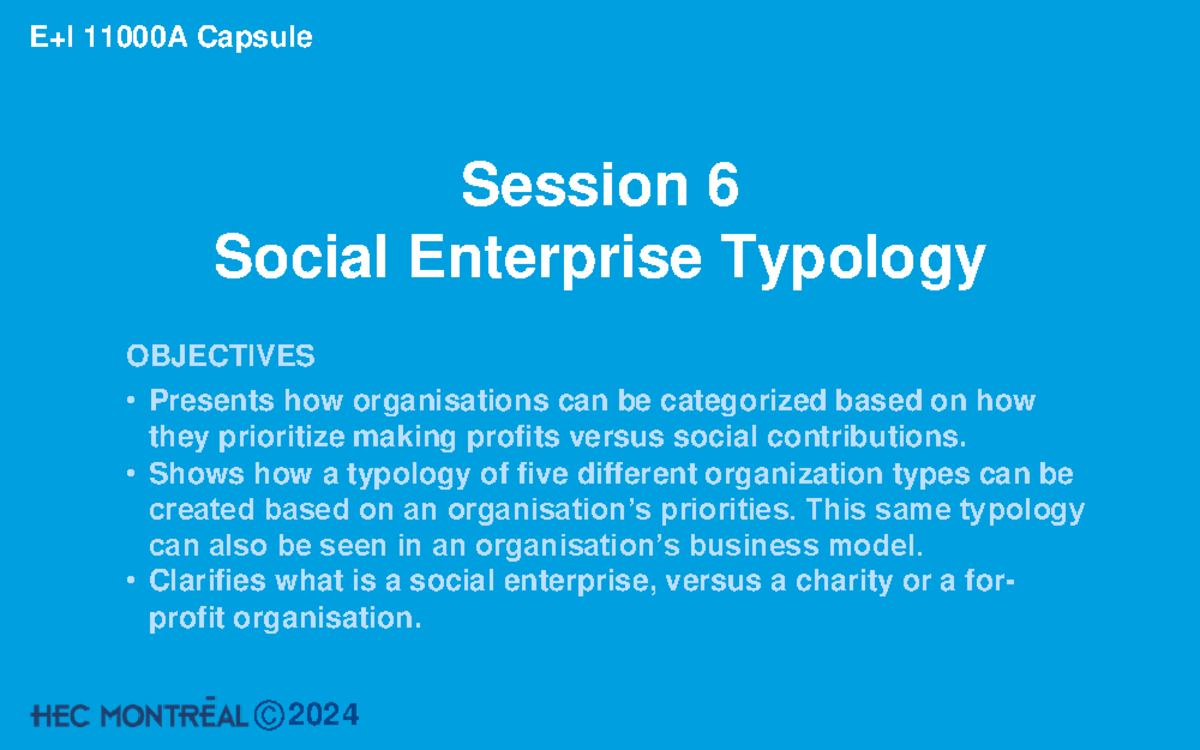 E+I 11000A Capsule

Session 6
Social Enterprise Typology

OBJECTIVES

• Presents how organisations can be categorized based on how they prioritize making profits versus social contributions.
• Shows how a typology of five different organization types can be created based on an organisation's priorities. This same typology can also be seen in an organisation's business model.
• Clarifies what is a social enterprise, versus a charity or a for-profit organisation.

HEC MONTRĒAL ©2024